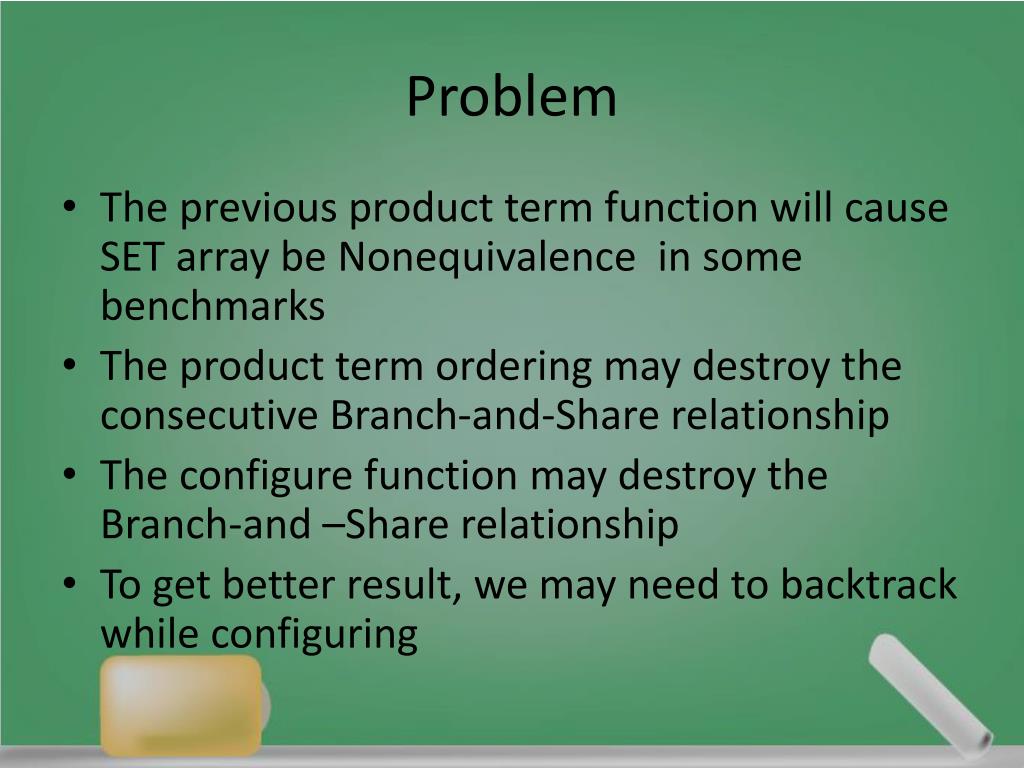 Problem

• The previous product term function will cause SET array be Nonequivalence in some benchmarks
• The product term ordering may destroy the consecutive Branch-and-Share relationship
• The configure function may destroy the Branch-and –Share relationship
• To get better result, we may need to backtrack while configuring